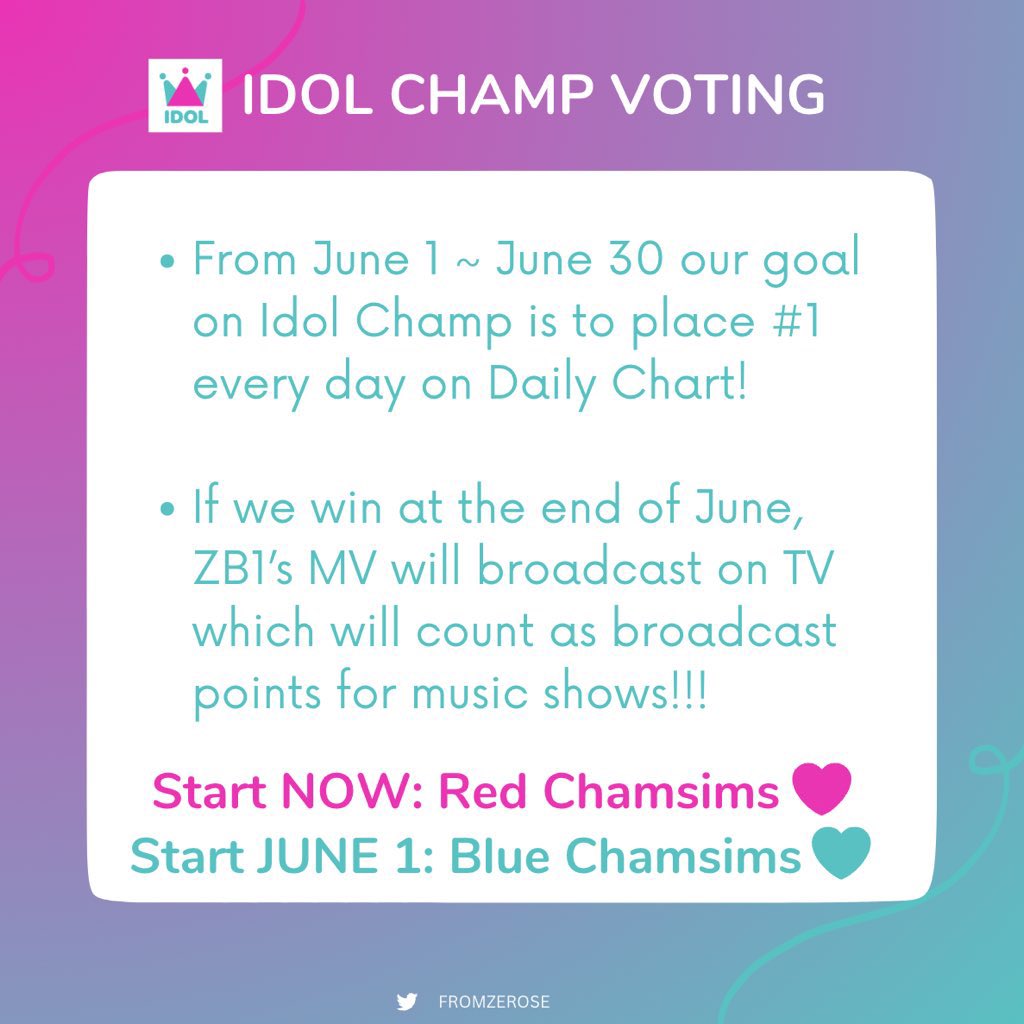 IDOL

IDOL CHAMP VOTING

• From June 1 ~ June 30 our goal on Idol Champ is to place #1 every day on Daily Chart!

• If we win at the end of June, ZB1's MV will broadcast on TV which will count as broadcast points for music shows!!!

Start NOW: Red Chamsims
Start JUNE 1: Blue Chamsims

FROMZEROSE